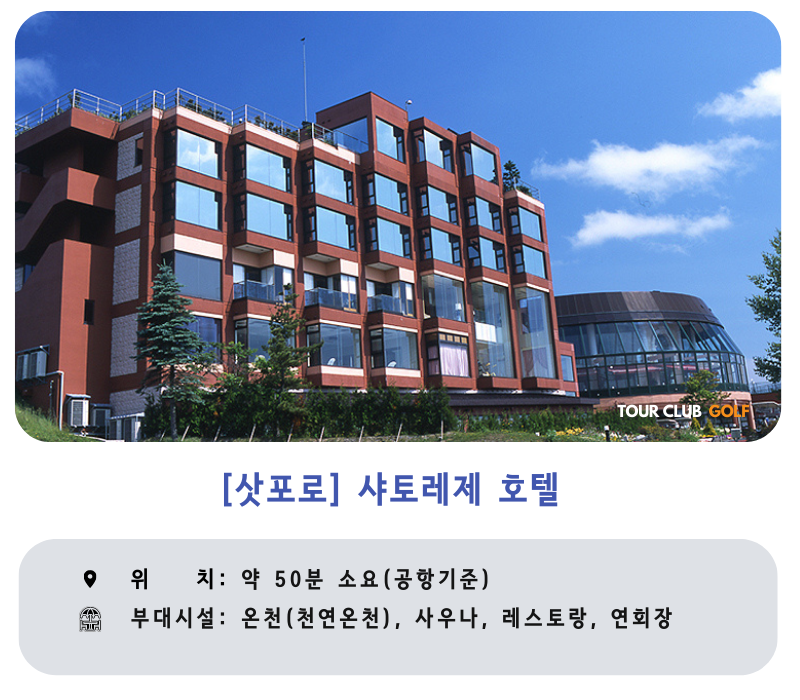 TOUR CLUB GOLF

[삿포로] 샤토레제 호텔

위 치: 약 50분 소요(공항기준)
부대시설: 온천(천연온천), 사우나, 레스토랑, 연회장